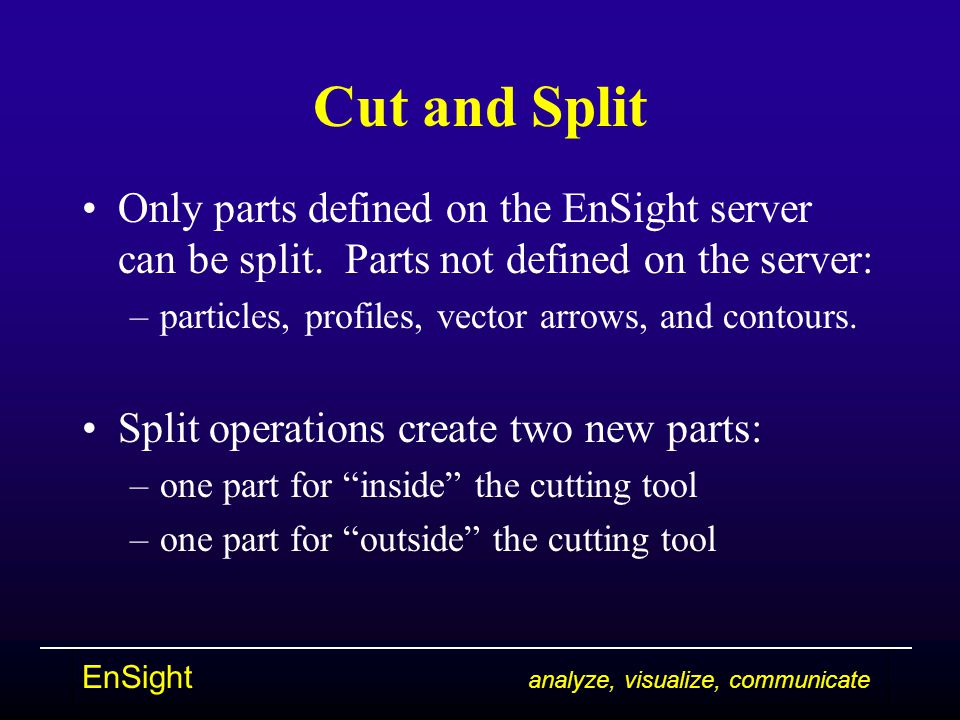 Cut and Split

• Only parts defined on the EnSight server can be split. Parts not defined on the server:
– particles, profiles, vector arrows, and contours.

• Split operations create two new parts:
– one part for “inside” the cutting tool
– one part for “outside” the cutting tool

EnSight

analyze, visualize, communicate